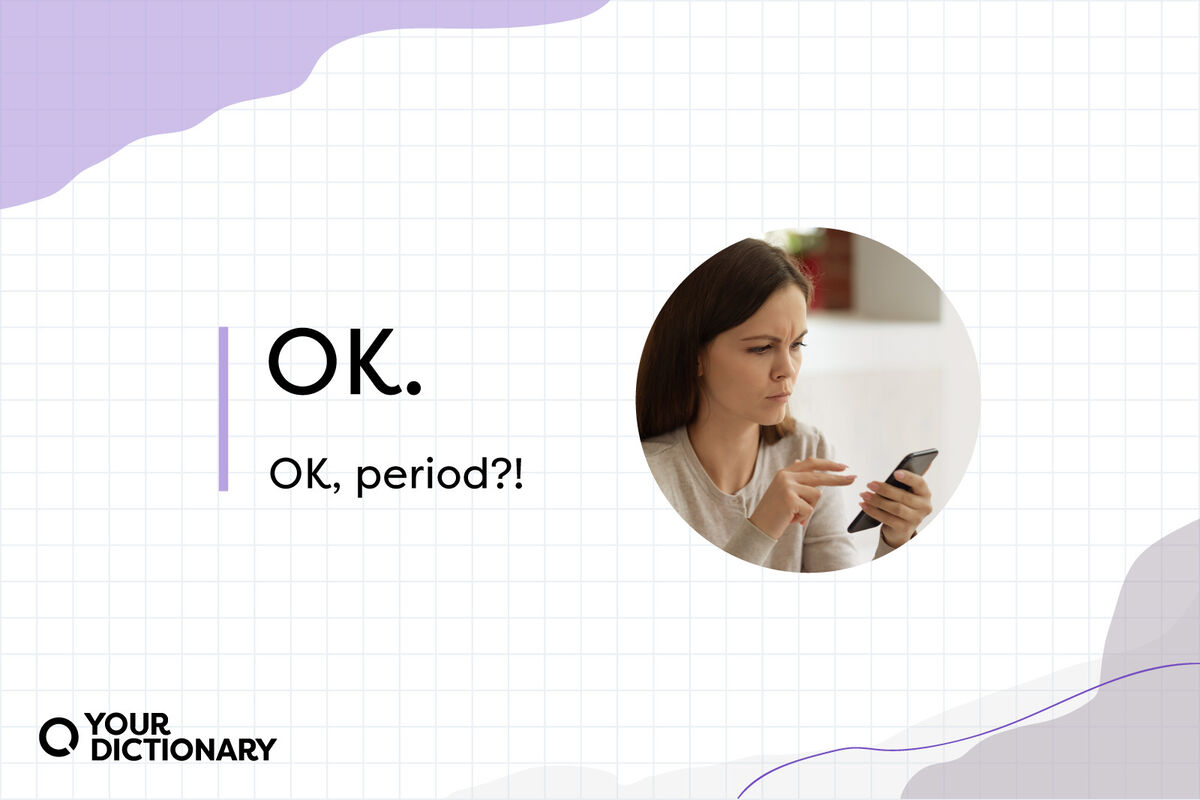 OK.

OK, period?!

YOUR DICTIONARY